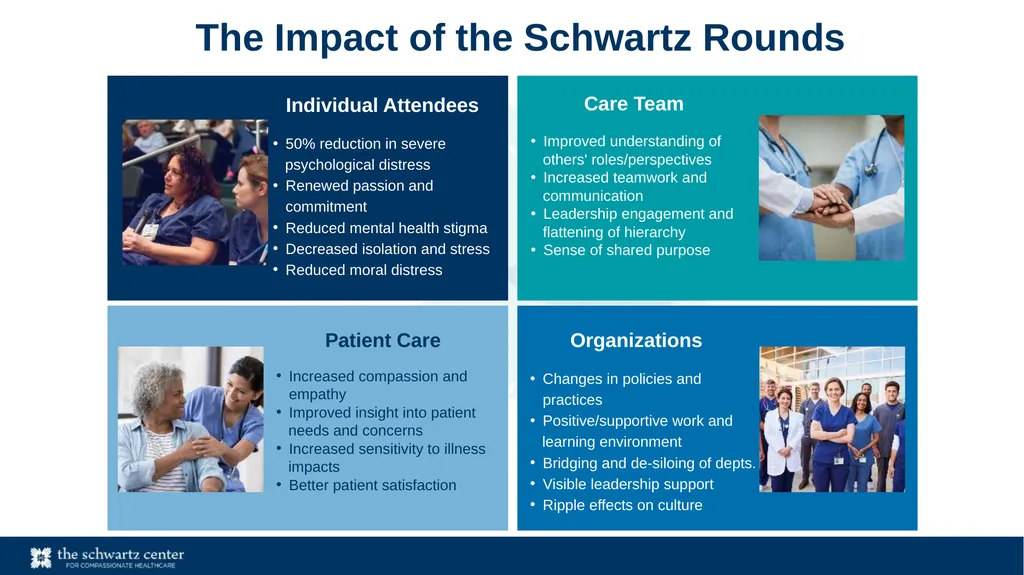 The Impact of the Schwartz Rounds

Individual Attendees

• 50% reduction in severe psychological distress
• Renewed passion and commitment
• Reduced mental health stigma
• Decreased isolation and stress
• Reduced moral distress

Care Team

• Improved understanding of others' roles/perspectives
• Increased teamwork and communication
• Leadership engagement and flattening of hierarchy
• Sense of shared purpose

Patient Care

• Increased compassion and empathy
• Improved insight into patient needs and concerns
• Increased sensitivity to illness impacts
• Better patient satisfaction

Organizations

• Changes in policies and practices
• Positive/supportive work and learning environment
• Bridging and de-siloing of depts.
• Visible leadership support
• Ripple effects on culture

the schwartz center
FOR COMPASSIONATE HEALTHCARE